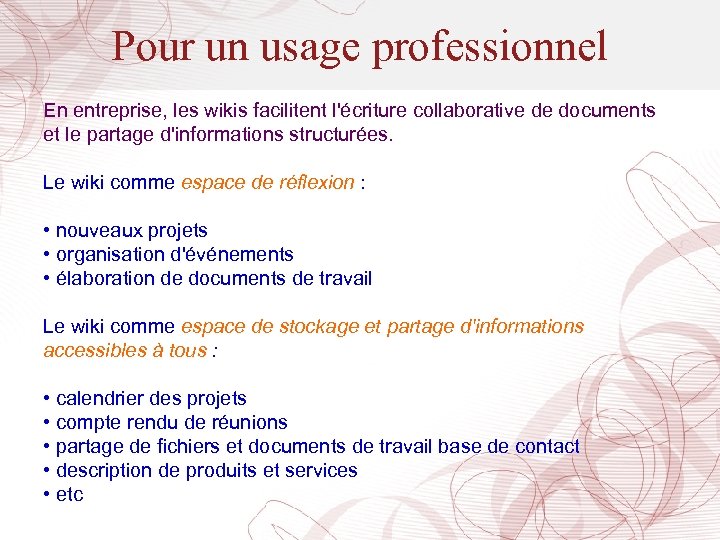 Pour un usage professionnel

En entreprise, les wikis facilitent l'écriture collaborative de documents et le partage d'informations structurées.

Le wiki comme espace de réflexion :

• nouveaux projets
• organisation d'événements
• élaboration de documents de travail

Le wiki comme espace de stockage et partage d'informations accessibles à tous :

• calendrier des projets
• compte rendu de réunions
• partage de fichiers et documents de travail base de contact
• description de produits et services
• etc